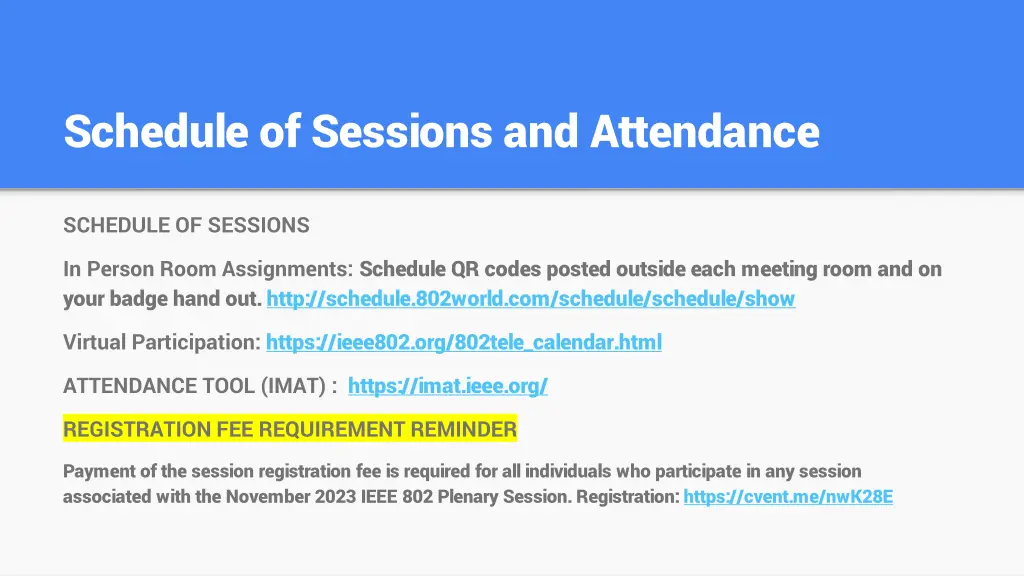 Schedule of Sessions and Attendance

SCHEDULE OF SESSIONS

In Person Room Assignments: Schedule QR codes posted outside each meeting room and on your badge hand out. http://schedule.802world.com/schedule/schedule/show

Virtual Participation: https://ieee802.org/802tele_calendar.html

ATTENDANCE TOOL (IMAT) : https://imat.ieee.org/

REGISTRATION FEE REQUIREMENT REMINDER

Payment of the session registration fee is required for all individuals who participate in any session associated with the November 2023 IEEE 802 Plenary Session. Registration: https://cvent.me/nwK28E